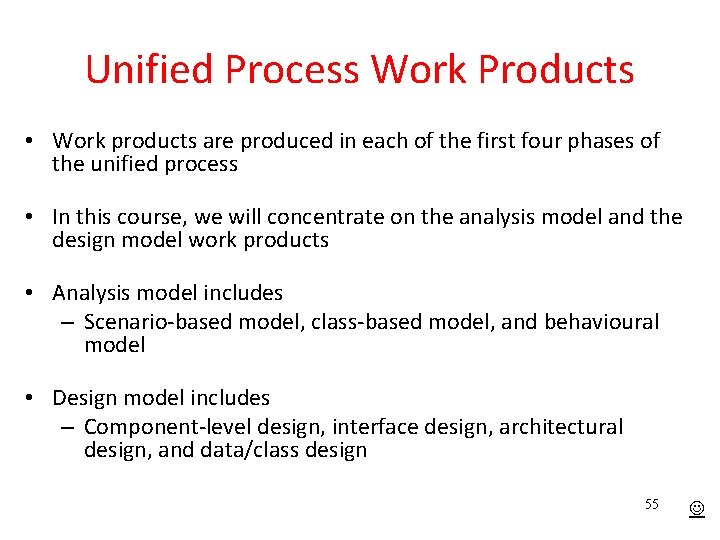 Unified Process Work Products

• Work products are produced in each of the first four phases of the unified process

• In this course, we will concentrate on the analysis model and the design model work products

• Analysis model includes
  – Scenario-based model, class-based model, and behavioural model

• Design model includes
  – Component-level design, interface design, architectural design, and data/class design

55 ☺